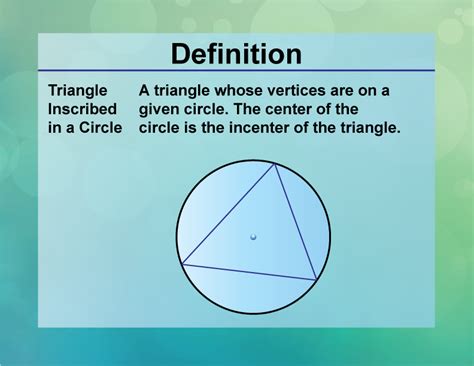 Definition

Triangle Inscribed in a Circle

A triangle whose vertices are on a given circle. The center of the circle is the incenter of the triangle.